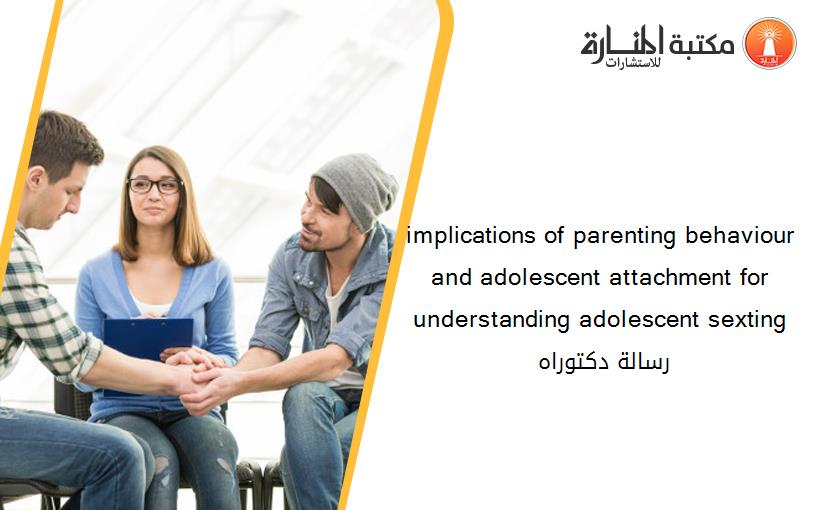 مكتبة المنارة للاستشارات

implications of parenting behaviour and adolescent attachment for understanding adolescent sexting
رسالة دكتوراه